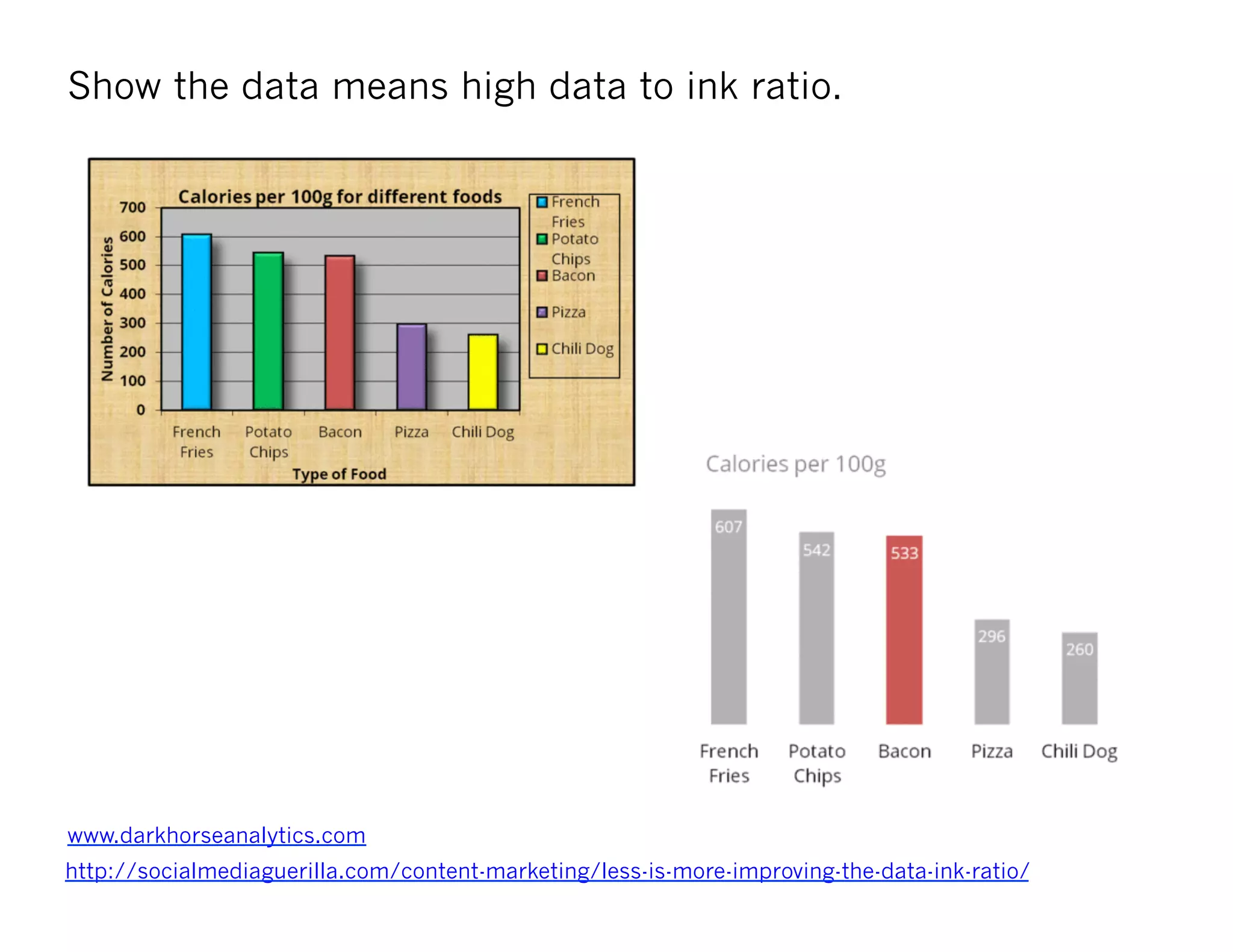 Show the data means high data to ink ratio.

Calories per 100g for different foods

Number of Calories

700
600
500
400
300
200
100
0

French Fries
Potato Chips
Bacon
Pizza
Chili Dog

Type of Food

French Fries
Potato Chips
Bacon
Pizza
Chili Dog

Calories per 100g

607
542
533
296
260

French Fries
Potato Chips
Bacon
Pizza
Chili Dog

www.darkhorseanalytics.com
http://socialmediaguerilla.com/content-marketing/less-is-more-improving-the-data-ink-ratio/